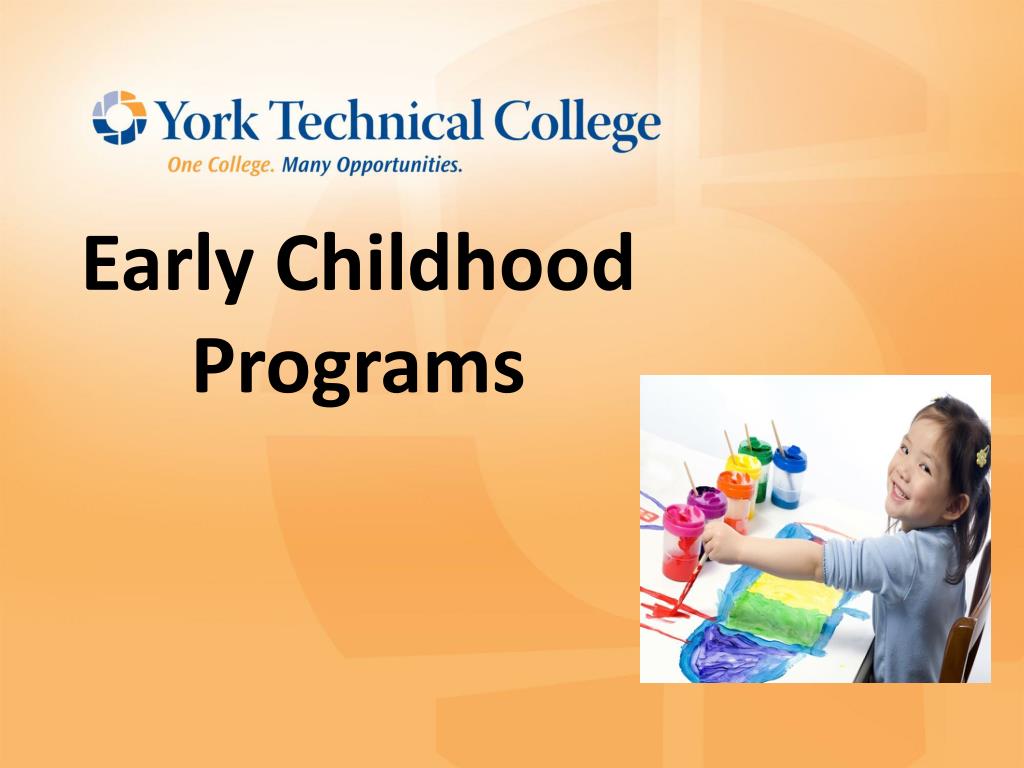 York Technical College
One College. Many Opportunities.

Early Childhood Programs